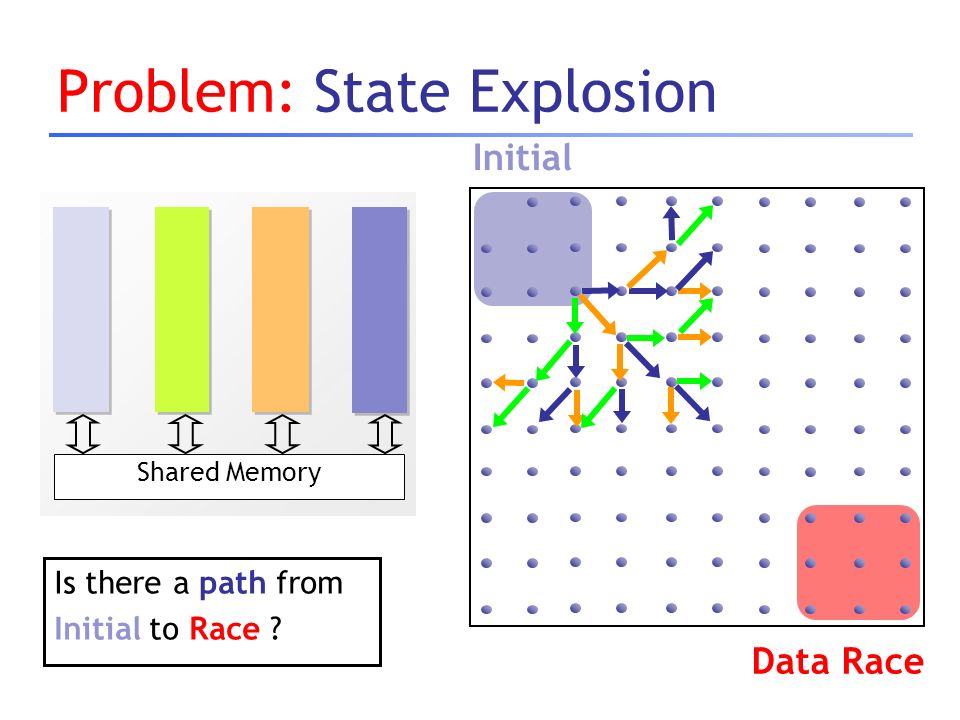 Problem: State Explosion

Initial

Shared Memory

Is there a path from Initial to Race ?

Data Race